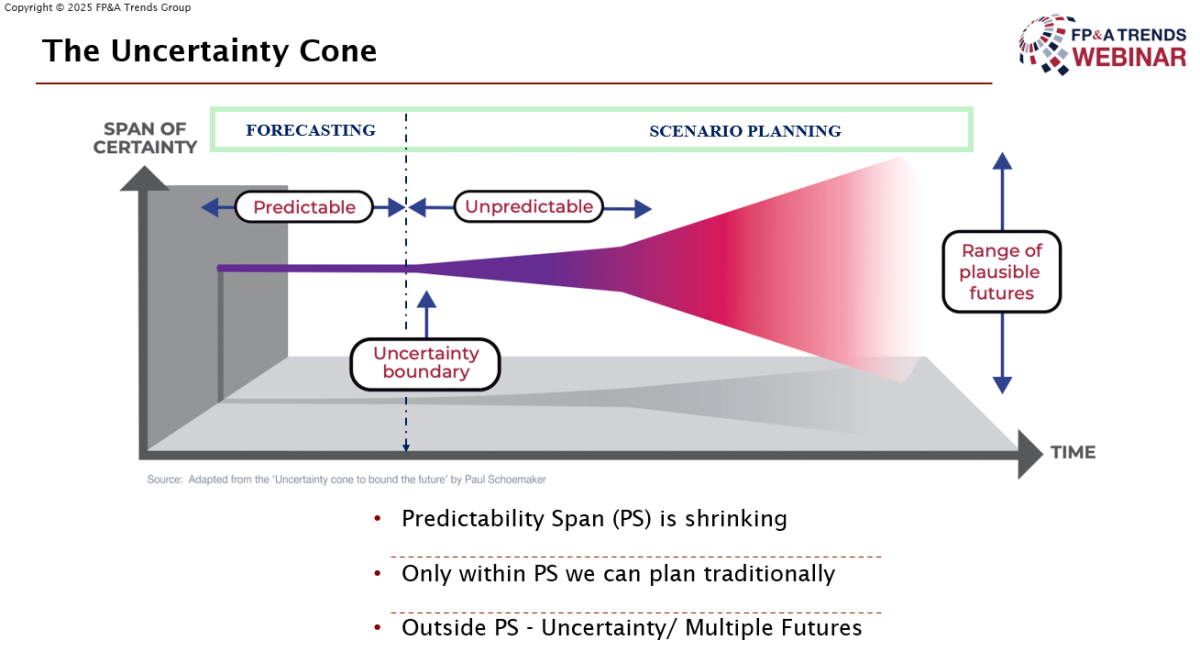 Copyright © 2025 FP&A Trends Group

The Uncertainty Cone

FP&A TRENDS WEBINAR

SPAN OF CERTAINTY

FORECASTING

SCENARIO PLANNING

Predictable

Unpredictable

Range of plausible futures

Uncertainty boundary

TIME

Source: Adapted from the 'Uncertainty cone to bound the future' by Paul Schoemaker

• Predictability Span (PS) is shrinking

• Only within PS we can plan traditionally

• Outside PS - Uncertainty/ Multiple Futures